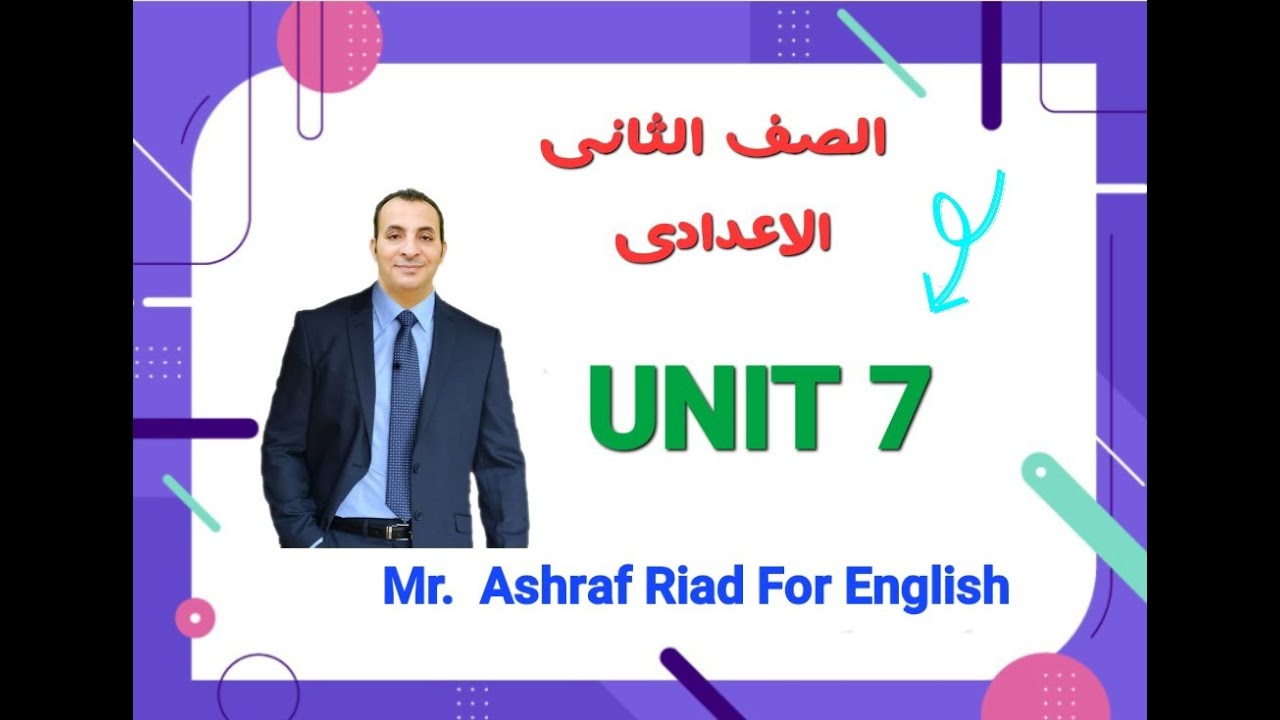 الصف الثانى
الاعدادى

UNIT 7

Mr. Ashraf Riad For English